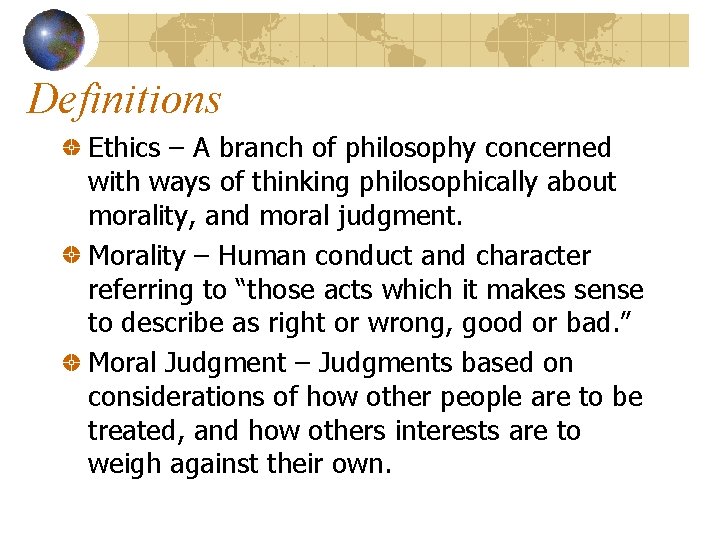 Definitions

Ethics – A branch of philosophy concerned with ways of thinking philosophically about morality, and moral judgment.

Morality – Human conduct and character referring to “those acts which it makes sense to describe as right or wrong, good or bad.”

Moral Judgment – Judgments based on considerations of how other people are to be treated, and how others interests are to weigh against their own.